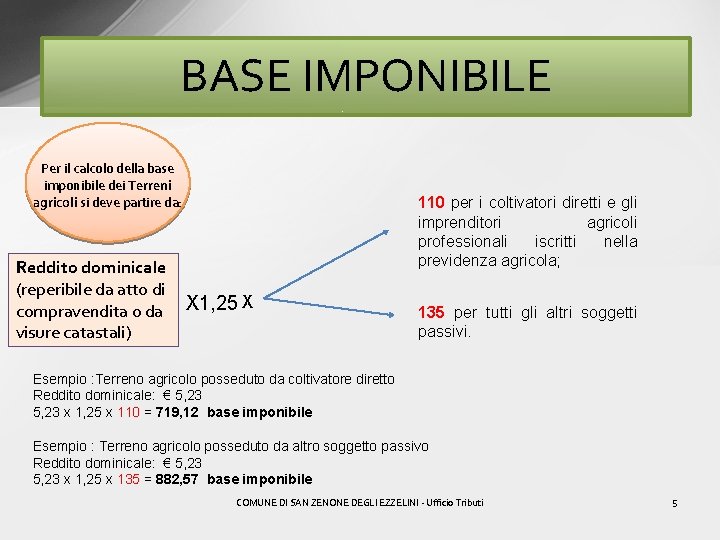 BASE IMPONIBILE

Per il calcolo della base imponibile dei Terreni agricoli si deve partire da:

Reddito dominicale (reperibile da atto di compravendita o da visure catastali)

X1,25 X

110 per i coltivatori diretti e gli imprenditori agricoli professionali iscritti nella previdenza agricola;

135 per tutti gli altri soggetti passivi.

Esempio :Terreno agricolo posseduto da coltivatore diretto
Reddito dominicale: € 5,23
5,23 x 1,25 x 110 = 719,12 base imponibile

Esempio : Terreno agricolo posseduto da altro soggetto passivo
Reddito dominicale: € 5,23
5,23 x 1,25 x 135 = 882,57 base imponibile

COMUNE DI SAN ZENONE DEGLI EZZELINI - Ufficio Tributi

5